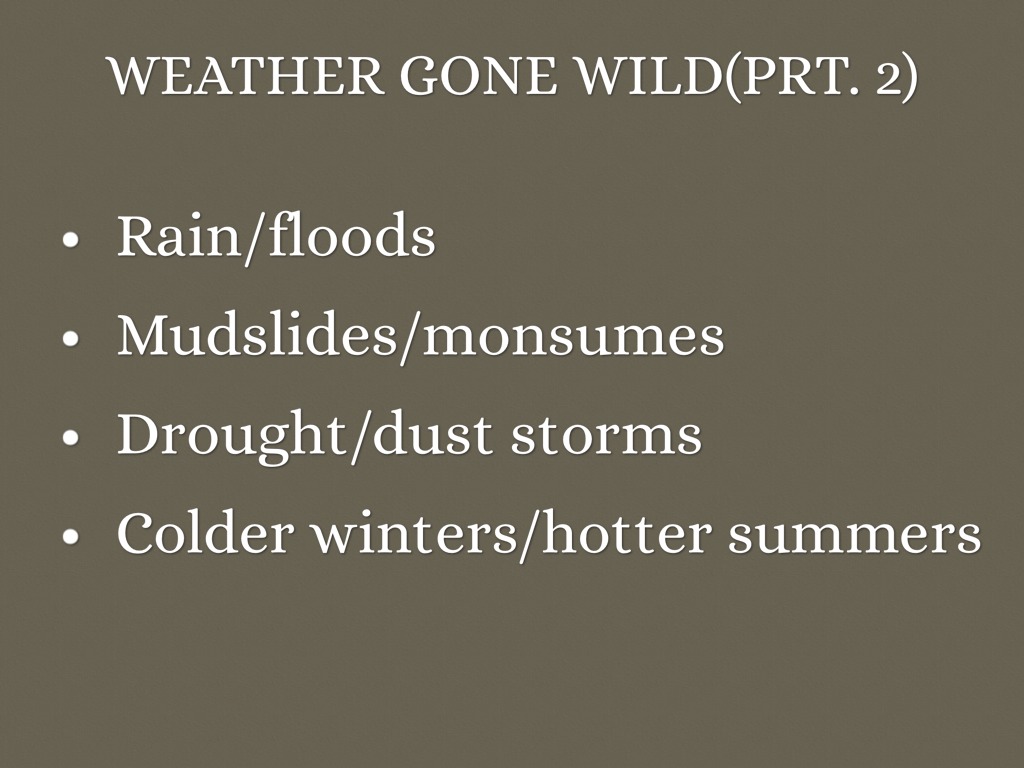 WEATHER GONE WILD(PRT. 2)

• Rain/floods
• Mudslides/monsumes
• Drought/dust storms
• Colder winters/hotter summers